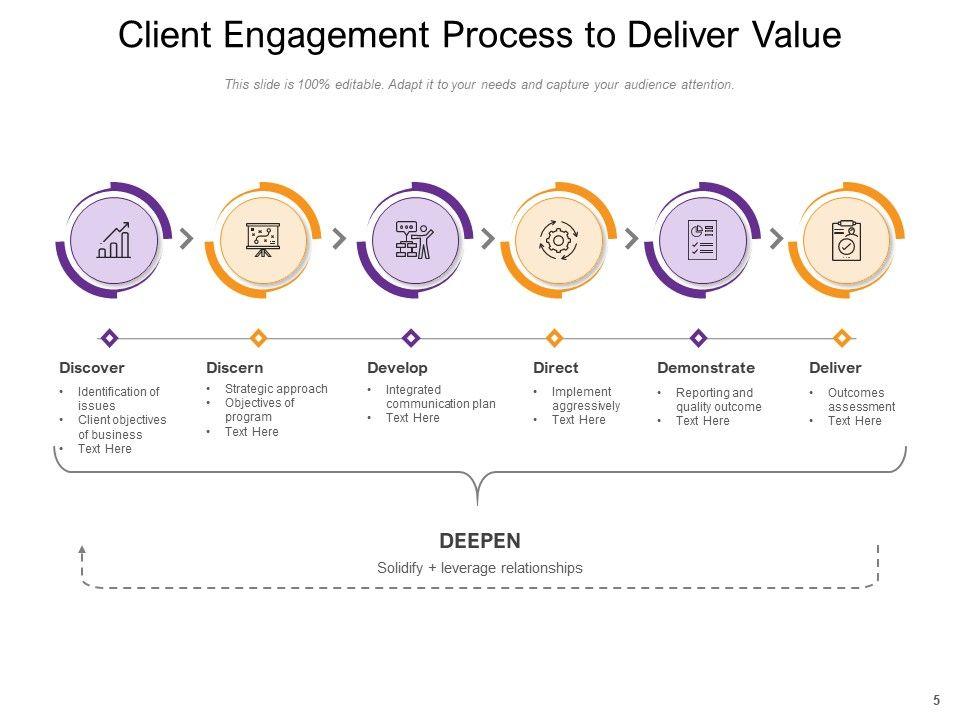 Client Engagement Process to Deliver Value

This slide is 100% editable. Adapt it to your needs and capture your audience attention.

Discover
• Identification of issues
• Client objectives of business
• Text Here

Discern
• Strategic approach
• Objectives of program
• Text Here

Develop
• Integrated communication plan
• Text Here

Direct
• Implement aggressively
• Text Here

Demonstrate
• Reporting and quality outcome
• Text Here

Deliver
• Outcomes assessment
• Text Here

DEEPEN
Solidify + leverage relationships

5